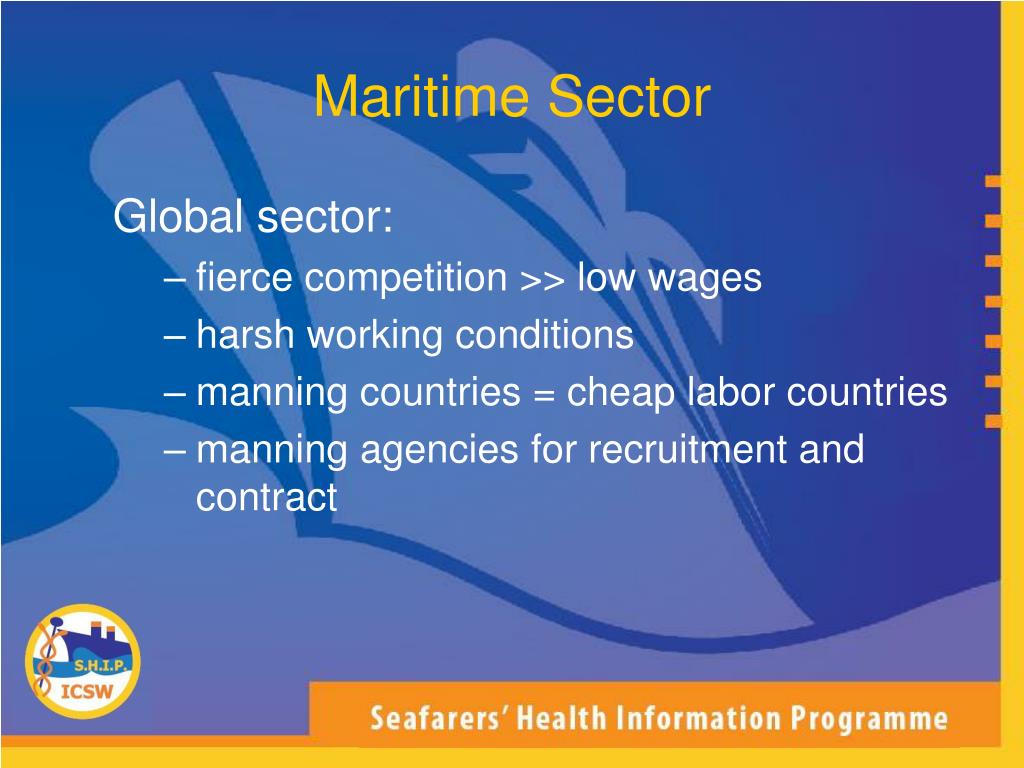 Maritime Sector

Global sector:
– fierce competition >> low wages
– harsh working conditions
– manning countries = cheap labor countries
– manning agencies for recruitment and contract

S.H.I.P.
ICSW

Seafarers' Health Information Programme